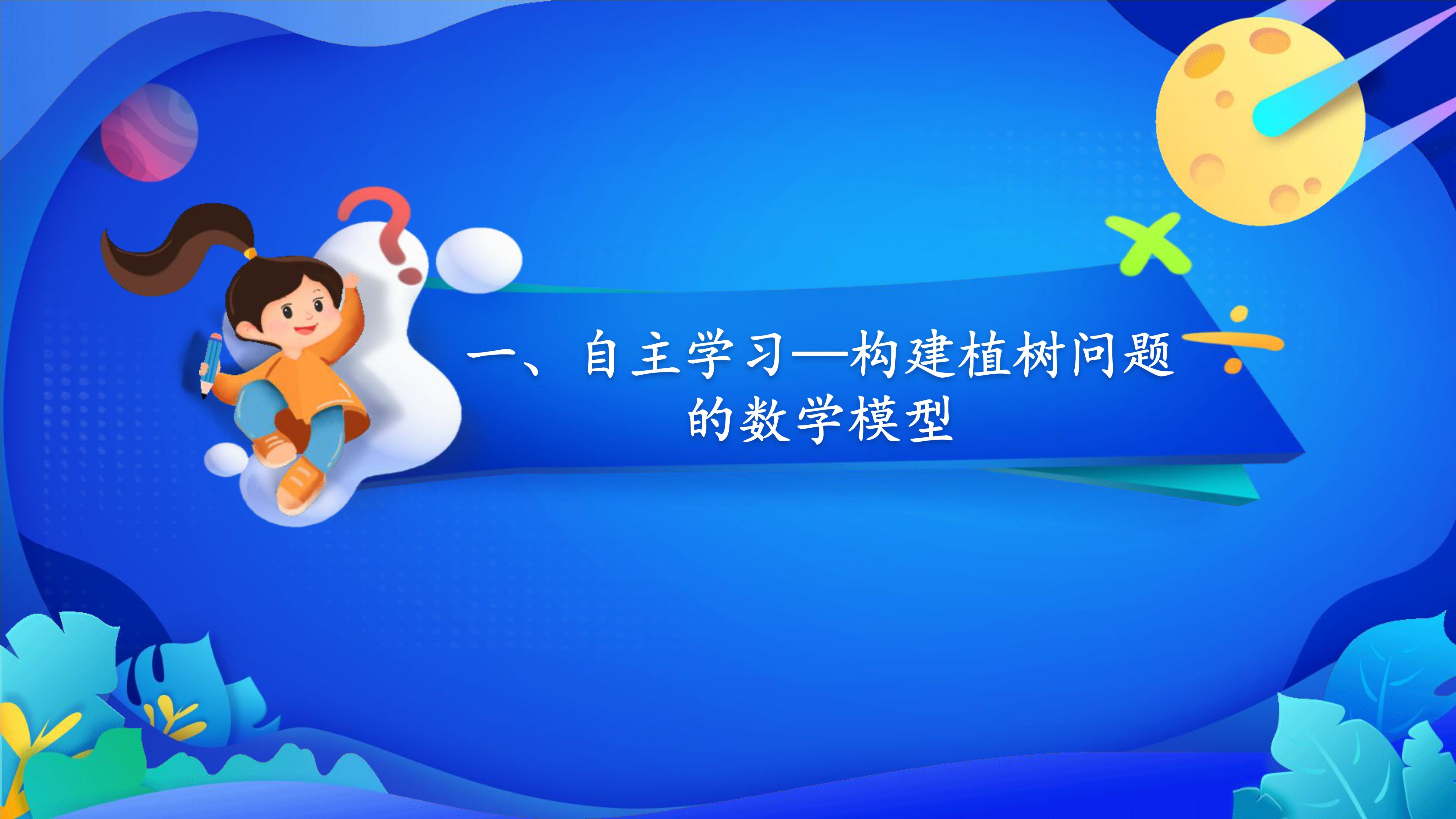 一、自主学习—构建植树问题的数学模型